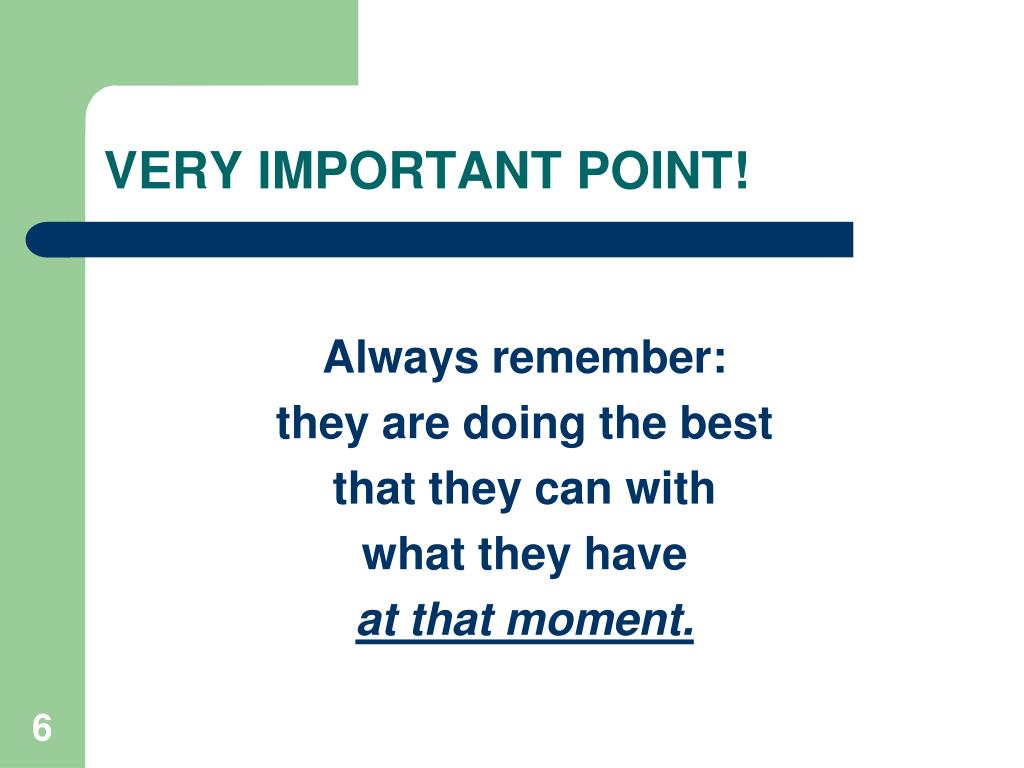 VERY IMPORTANT POINT!

Always remember:
they are doing the best
that they can with
what they have
at that moment.

6